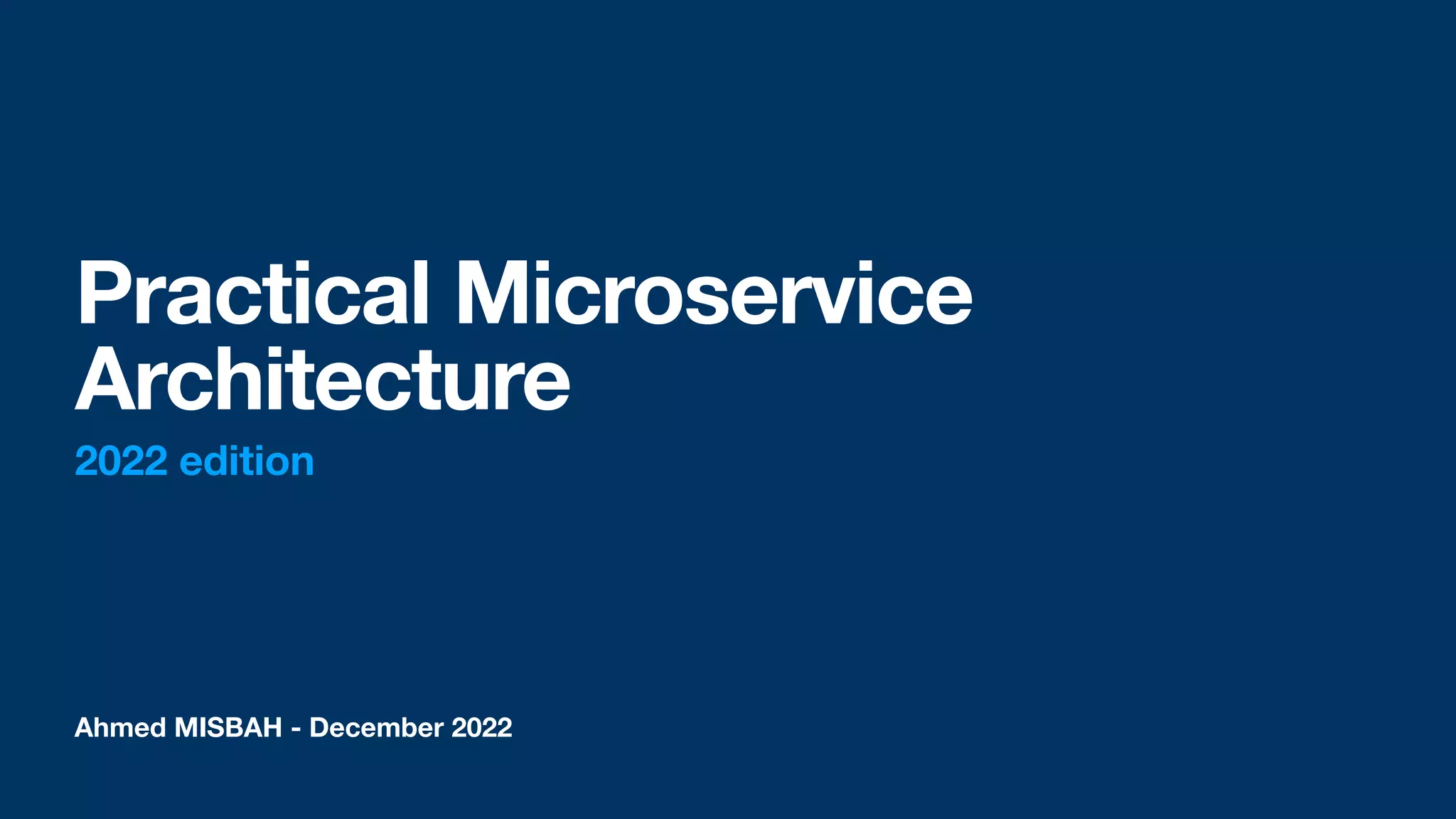 Practical Microservice Architecture

2022 edition

Ahmed MISBAH - December 2022